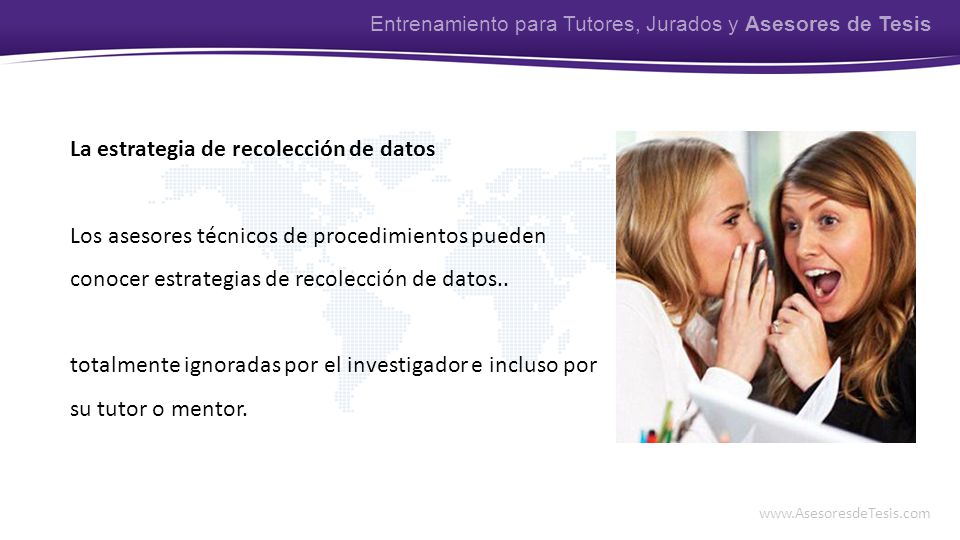 Entrenamiento para Tutores, Jurados y Asesores de Tesis

La estrategia de recolección de datos

Los asesores técnicos de procedimientos pueden conocer estrategias de recolección de datos..

totalmente ignoradas por el investigador e incluso por su tutor o mentor.

www.AsesoresdeTesis.com